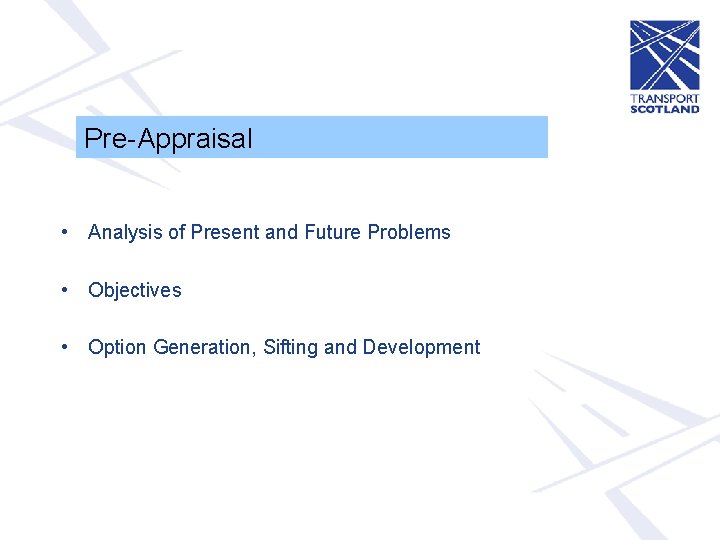 TRANSPORT SCOTLAND

Pre-Appraisal

• Analysis of Present and Future Problems

• Objectives

• Option Generation, Sifting and Development